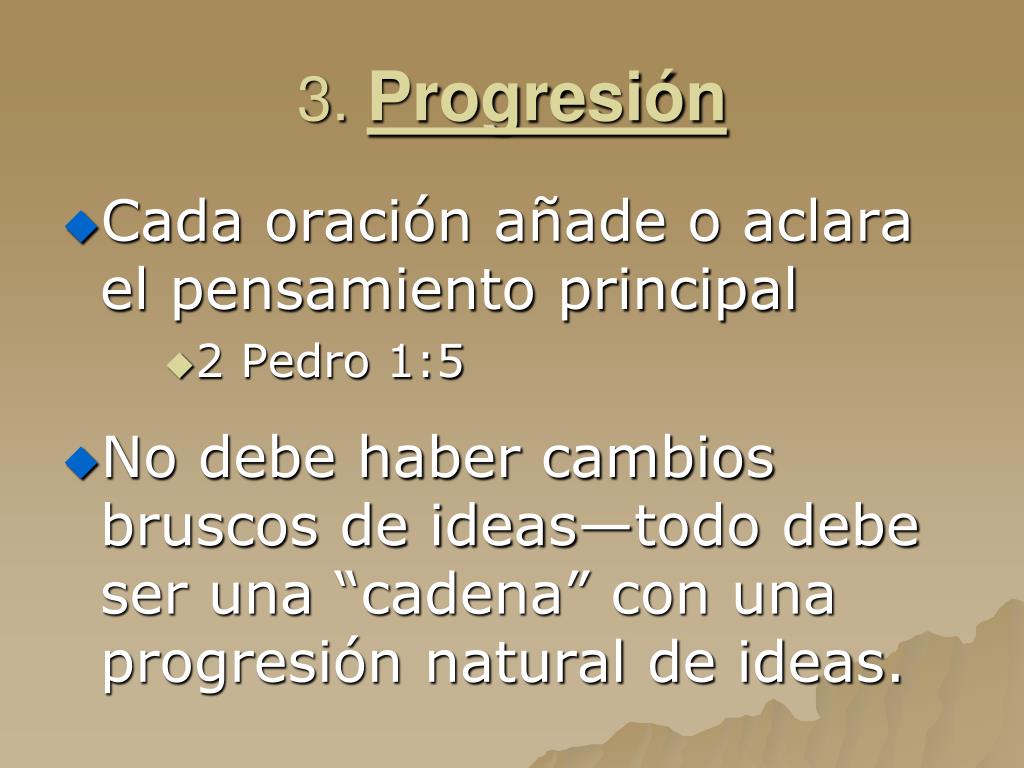 3. Progresión

Cada oración añade o aclara el pensamiento principal

2 Pedro 1:5

No debe haber cambios bruscos de ideas—todo debe ser una “cadena” con una progresión natural de ideas.